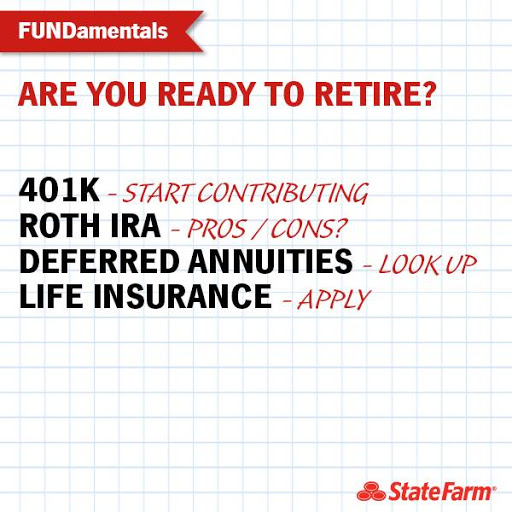 FUNDamentals

ARE YOU READY TO RETIRE?

401K - START CONTRIBUTING
ROTH IRA - PROS / CONS?
DEFERRED ANNUITIES - LOOK UP
LIFE INSURANCE - APPLY

StateFarm®